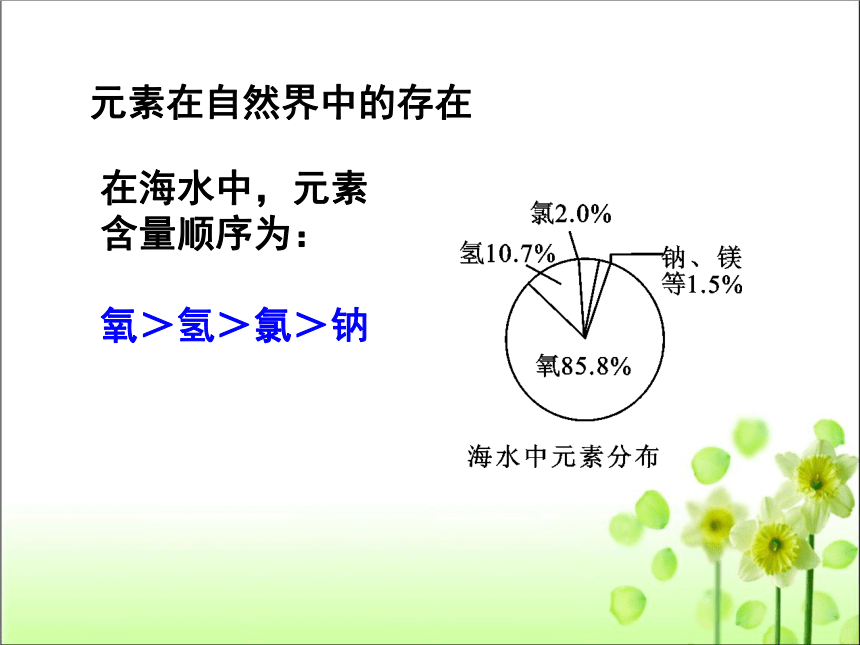 元素在自然界中的存在

在海水中，元素含量顺序为：

氧＞氢＞氯＞钠

氯2.0%
氢10.7%
钠、镁等1.5%
氧85.8%
海水中元素分布